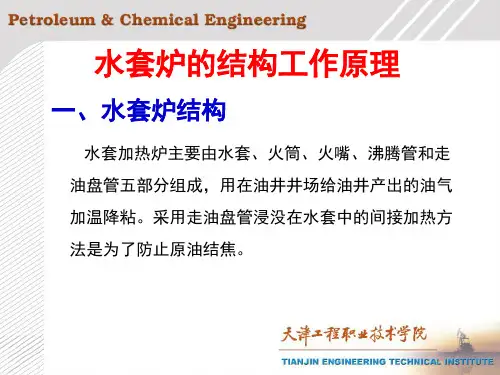 Petroleum & Chemical Engineering

水套炉的结构工作原理

一、水套炉结构

水套加热炉主要由水套、火筒、火嘴、沸腾管和走油盘管五部分组成，用在油井井场给油井产出的油气加温降粘。采用走油盘管浸没在水套中的间接加热方法是为了防止原油结焦。

天津工程职业技术学院

TIANJIN ENGINEERING TECHNICAL INSTITUTE